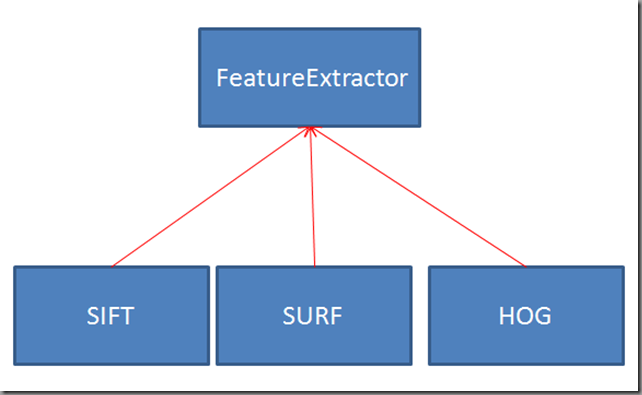 FeatureExtractor

SIFT

SURF

HOG